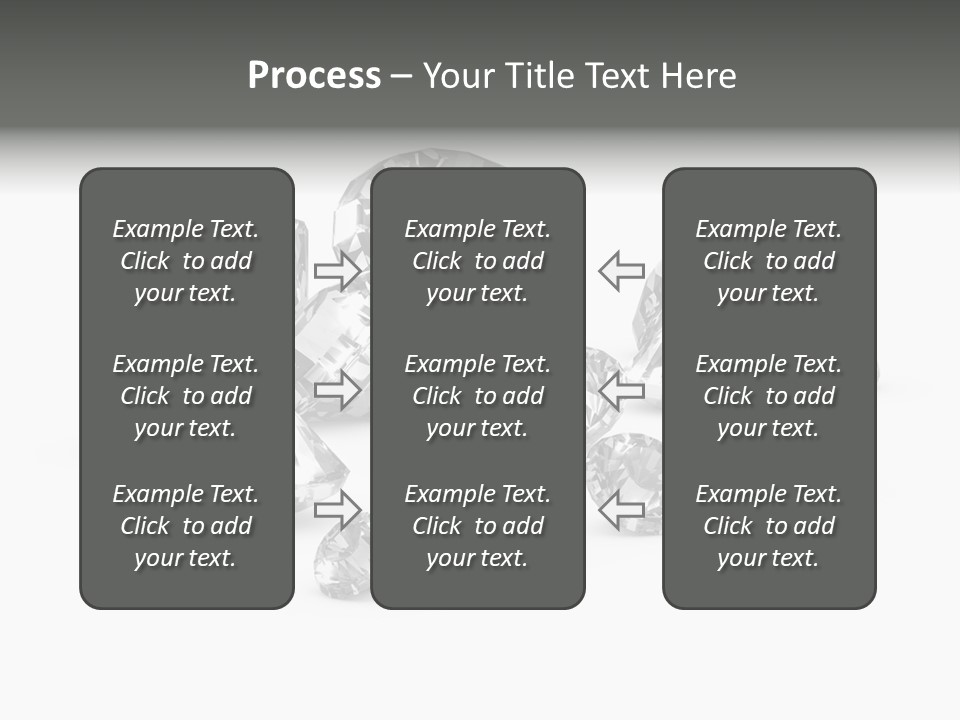 Process – Your Title Text Here

Example Text. Click to add your text.

Example Text. Click to add your text.

Example Text. Click to add your text.

Example Text. Click to add your text.

Example Text. Click to add your text.

Example Text. Click to add your text.

Example Text. Click to add your text.

Example Text. Click to add your text.

Example Text. Click to add your text.